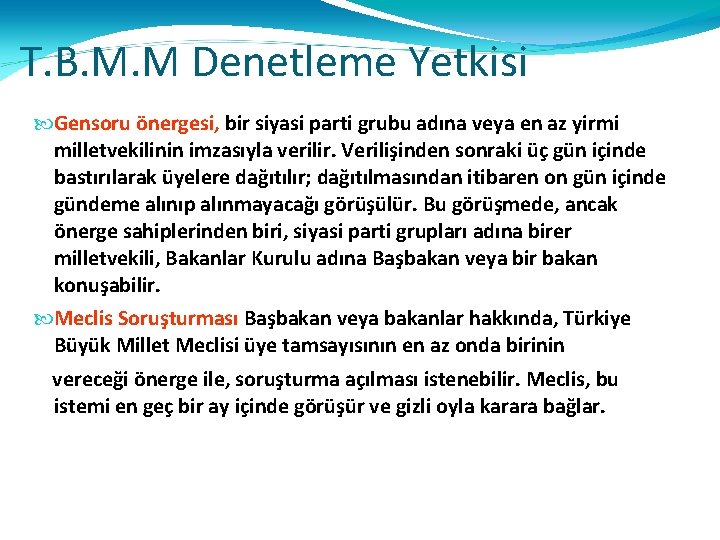 T.B.M.M Denetleme Yetkisi

Gensoru önergesi, bir siyasi parti grubu adına veya en az yirmi milletvekilinin imzasıyla verilir. Verilişinden sonraki üç gün içinde bastırılarak üyelere dağıtılır; dağıtılmasından itibaren on gün içinde gündeme alınıp alınmayacağı görüşülür. Bu görüşmede, ancak önerge sahiplerinden biri, siyasi parti grupları adına birer milletvekili, Bakanlar Kurulu adına Başbakan veya bir bakan konuşabilir.

Meclis Soruşturması Başbakan veya bakanlar hakkında, Türkiye Büyük Millet Meclisi üye tamsayısının en az onda birinin

vereceği önerge ile, soruşturma açılması istenebilir. Meclis, bu istemi en geç bir ay içinde görüşür ve gizli oyla karara bağlar.